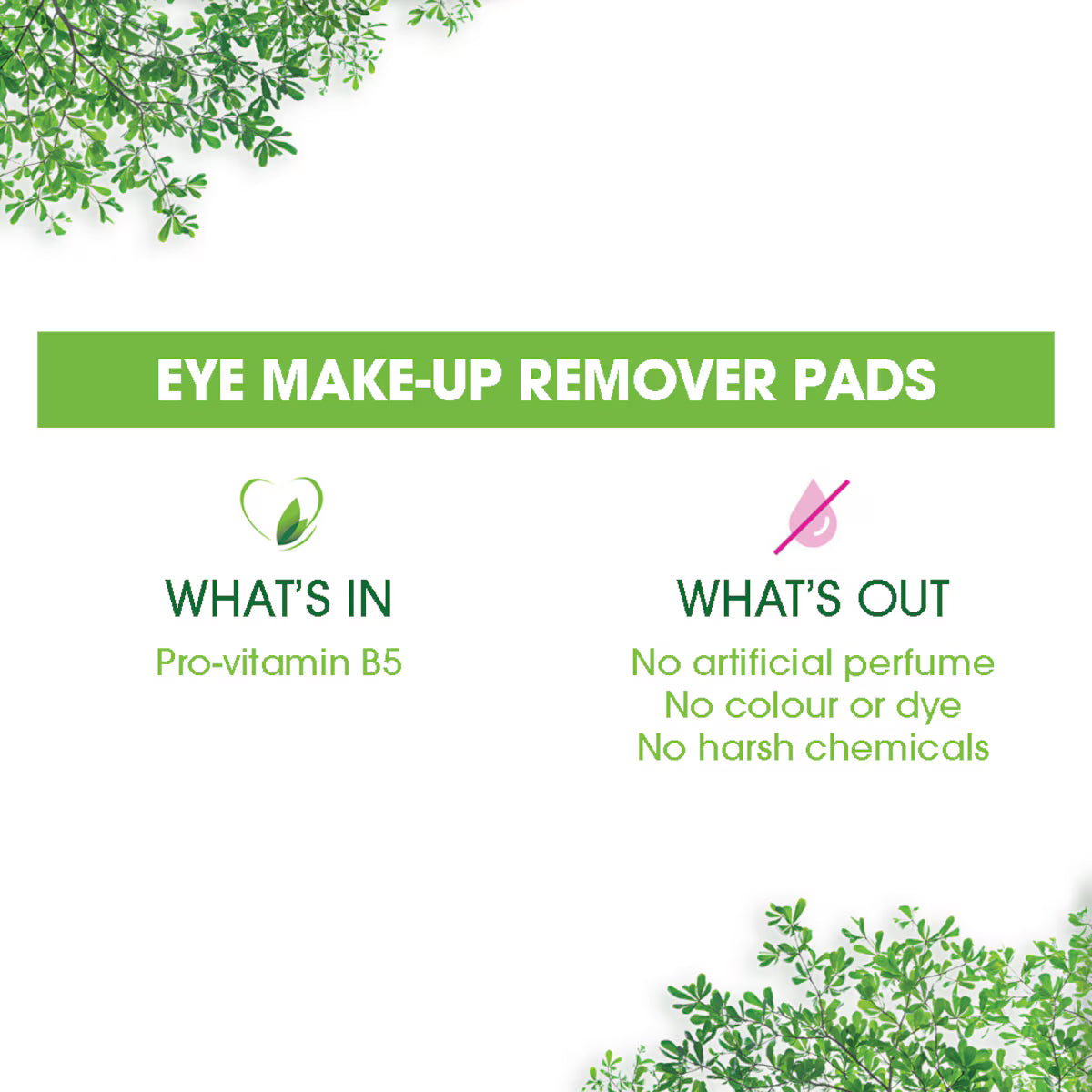 EYE MAKE-UP REMOVER PADS

WHAT'S IN

Pro-vitamin B5

WHAT'S OUT

No artificial perfume
No colour or dye
No harsh chemicals